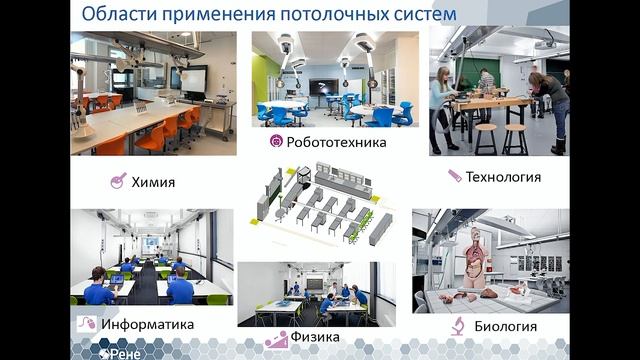 Области применения потолочных систем

Робототехника

Химия

Технология

Информатика

Физика

Биология

Рене